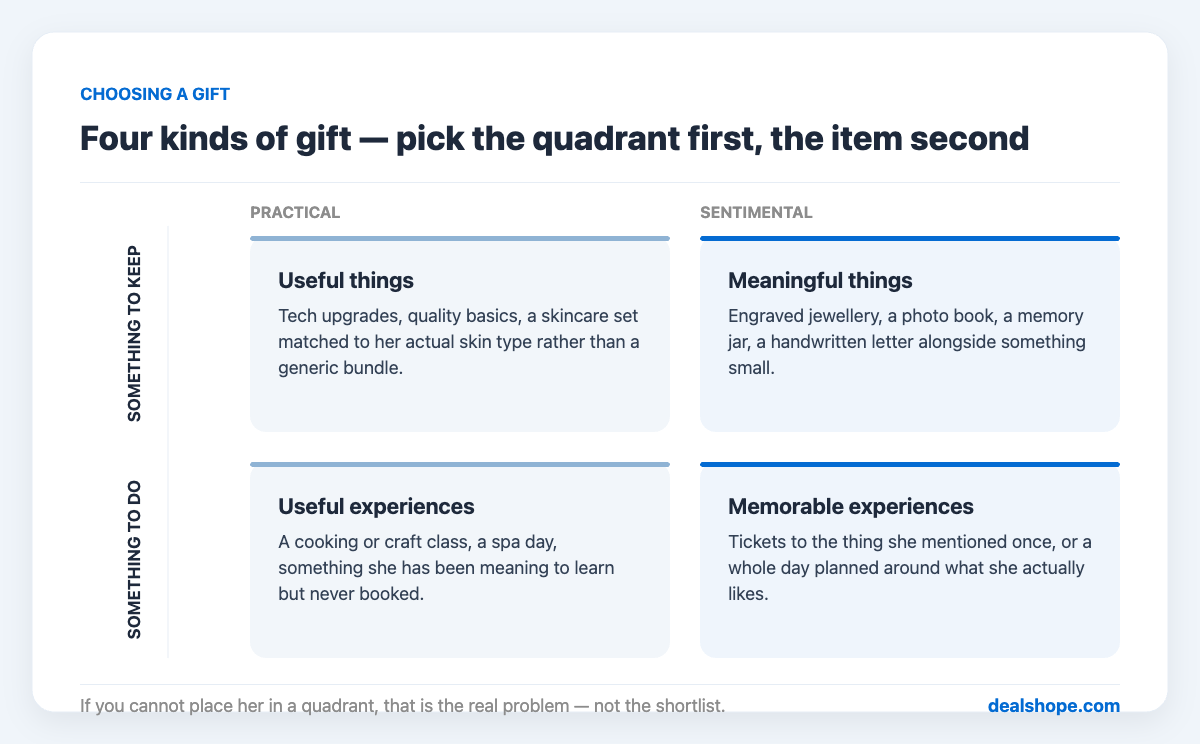 CHOOSING A GIFT

Four kinds of gift — pick the quadrant first, the item second

PRACTICAL

SENTIMENTAL

SOMETHING TO KEEP

Useful things

Tech upgrades, quality basics, a skincare set matched to her actual skin type rather than a generic bundle.

Meaningful things

Engraved jewellery, a photo book, a memory jar, a handwritten letter alongside something small.

SOMETHING TO DO

Useful experiences

A cooking or craft class, a spa day, something she has been meaning to learn but never booked.

Memorable experiences

Tickets to the thing she mentioned once, or a whole day planned around what she actually likes.

If you cannot place her in a quadrant, that is the real problem — not the shortlist.

dealshope.com